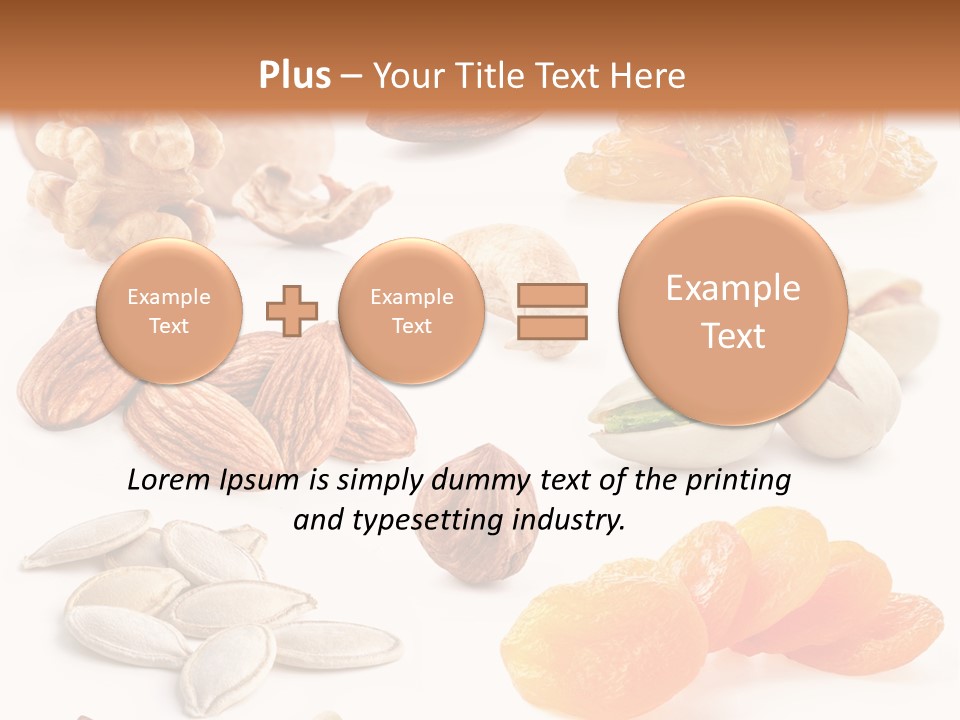 Plus – Your Title Text Here

Example Text

Example Text

Example Text

Lorem Ipsum is simply dummy text of the printing and typesetting industry.